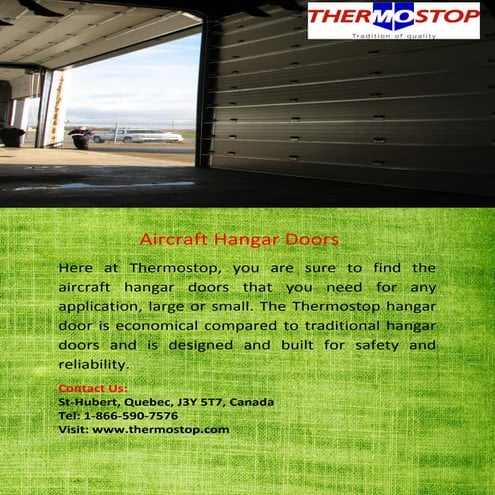 THERMOSTOP
Tradition of quality

Aircraft Hangar Doors

Here at Thermostop, you are sure to find the aircraft hangar doors that you need for any application, large or small. The Thermostop hangar door is economical compared to traditional hangar doors and is designed and built for safety and reliability.

Contact Us:
St-Hubert, Quebec, J3Y 5T7, Canada
Tel: 1-866-590-7576
Visit: www.thermostop.com